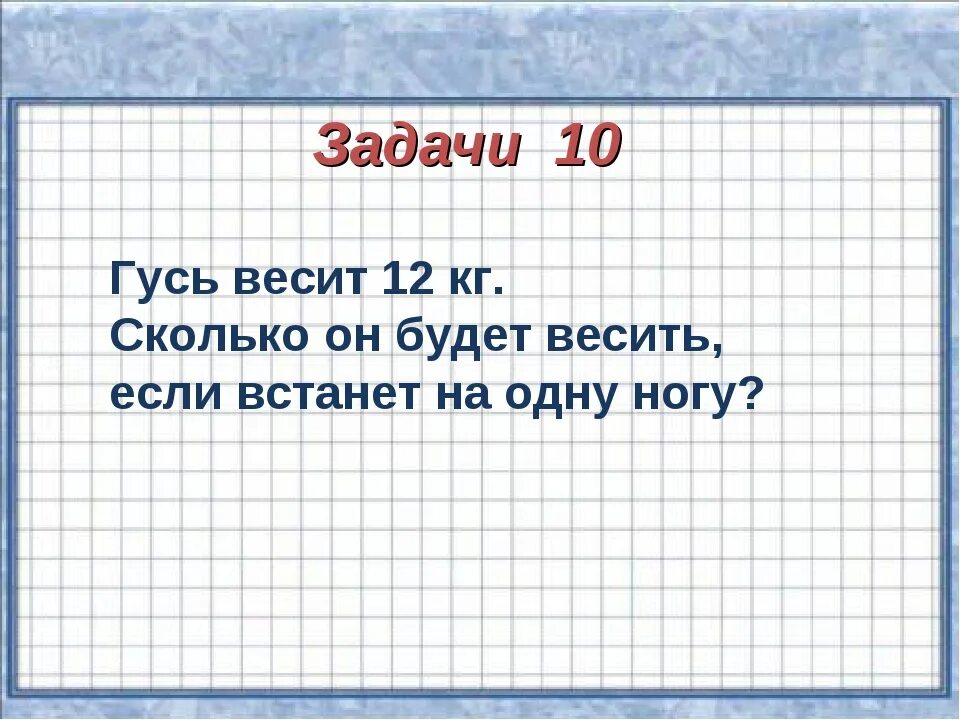 Задачи 10

Гусь весит 12 кг.
Сколько он будет весить,
если встанет на одну ногу?